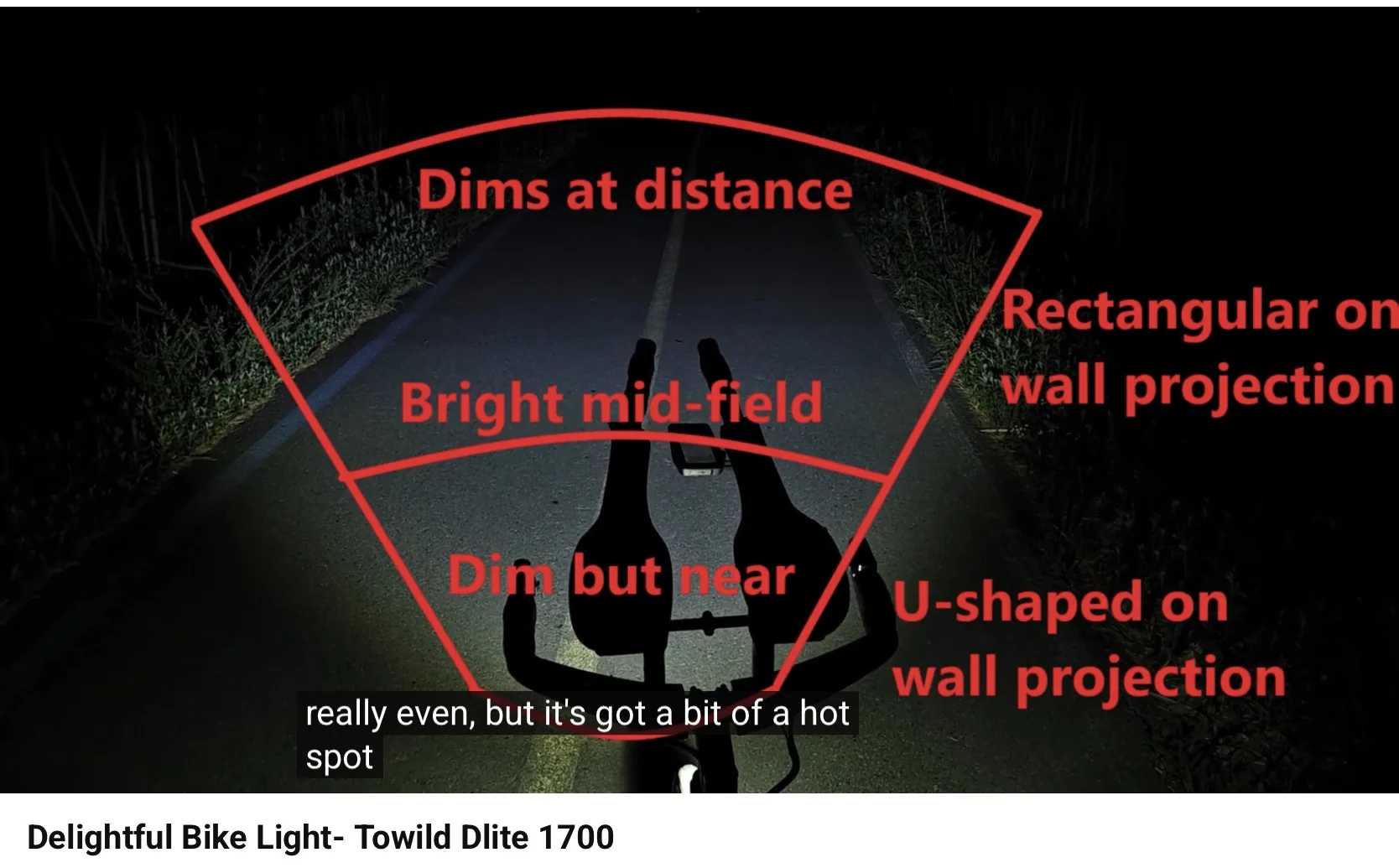 Dims at distance

Rectangular on wall projection

Bright mid-field

Dim but near

U-shaped on wall projection

really even, but it's got a bit of a hot spot

Delightful Bike Light- Towild Dlite 1700